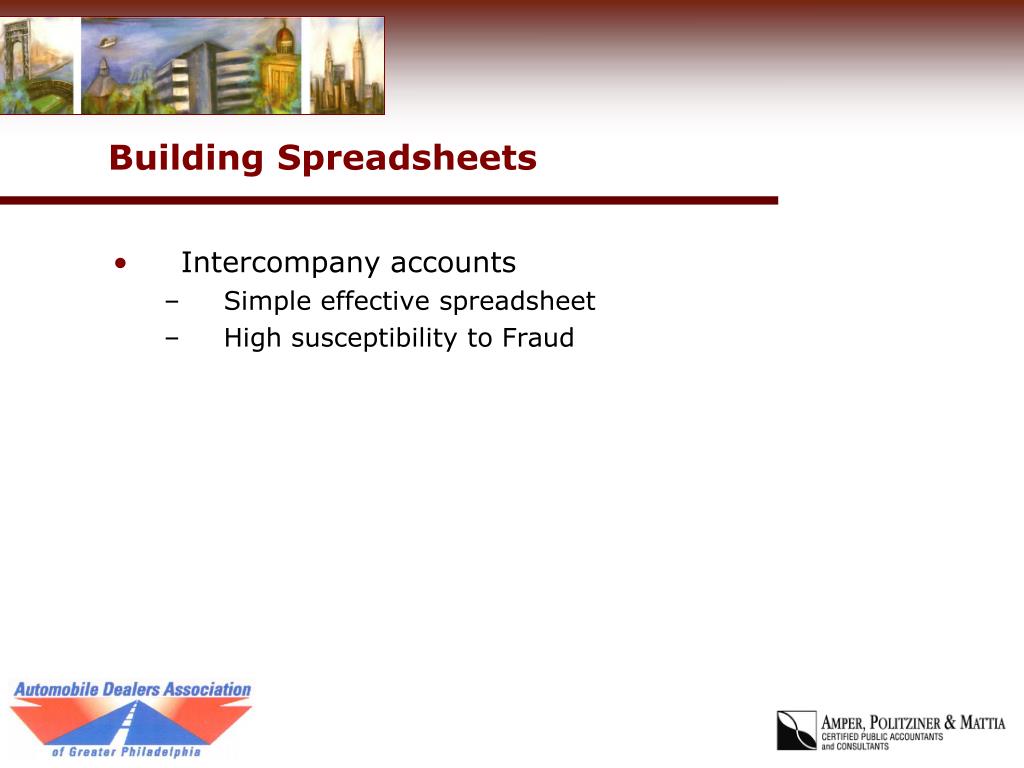 Building Spreadsheets

• Intercompany accounts
– Simple effective spreadsheet
– High susceptibility to Fraud

Automobile Dealers Association
of Greater Philadelphia

AMPER, POLITZINER & MATTIA
CERTIFIED PUBLIC ACCOUNTANTS
and CONSULTANTS